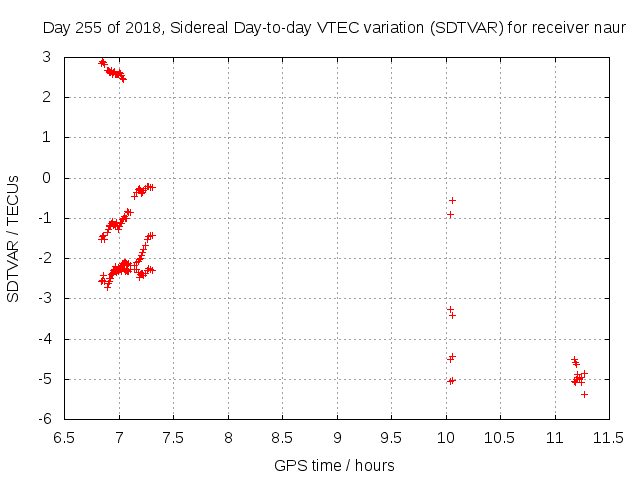 Day 255 of 2018, Sidereal Day-to-day VTEC variation (SDTVAR) for receiver naur

SDTVAR / TECUs

3
2
1
0
-1
-2
-3
-4
-5
-6

6.5 7 7.5 8 8.5 9 9.5 10 10.5 11 11.5

GPS time / hours